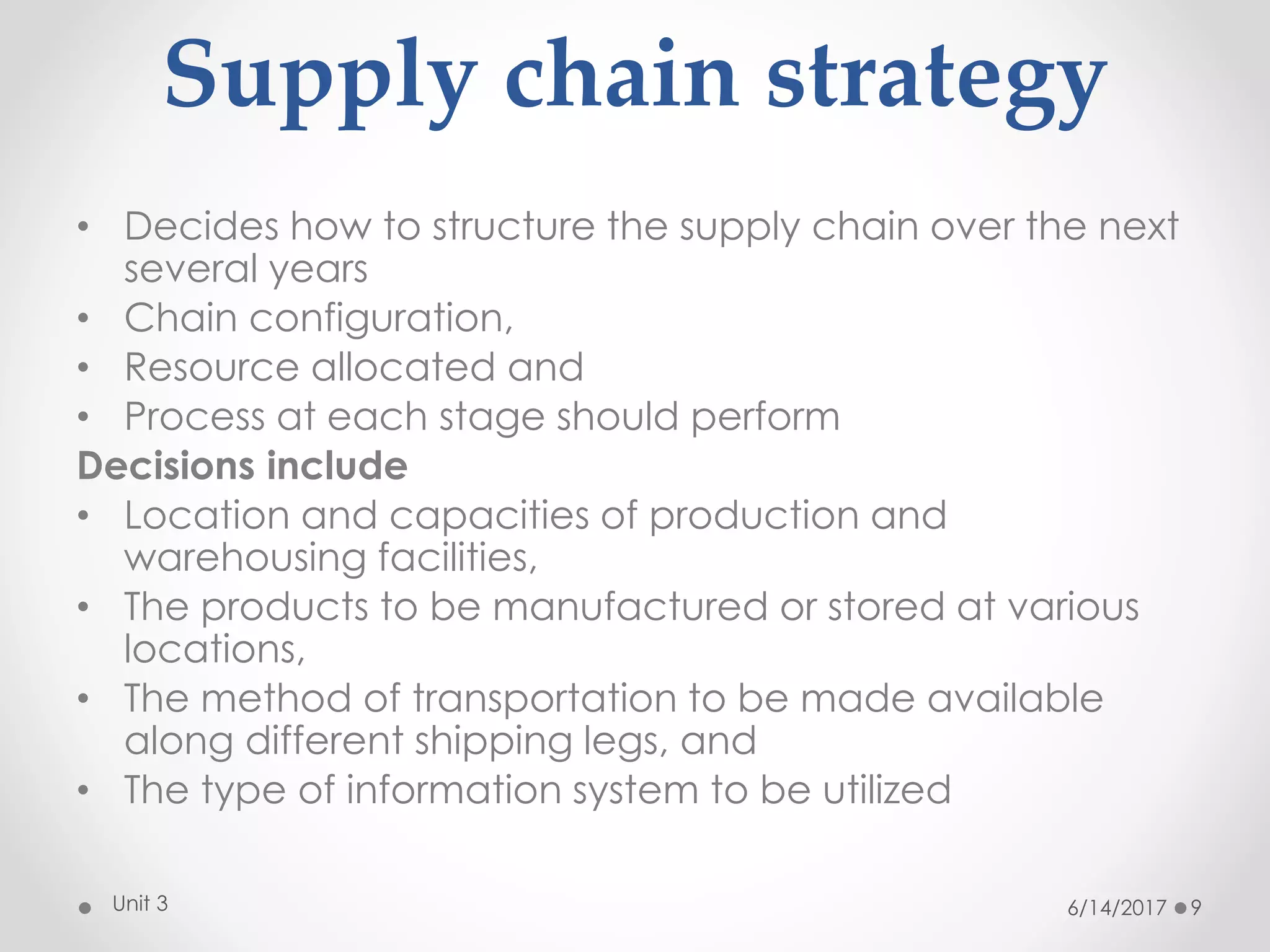 Supply chain strategy

• Decides how to structure the supply chain over the next several years
• Chain configuration,
• Resource allocated and
• Process at each stage should perform

Decisions include

• Location and capacities of production and warehousing facilities,
• The products to be manufactured or stored at various locations,
• The method of transportation to be made available along different shipping legs, and
• The type of information system to be utilized

Unit 3

6/14/2017 9